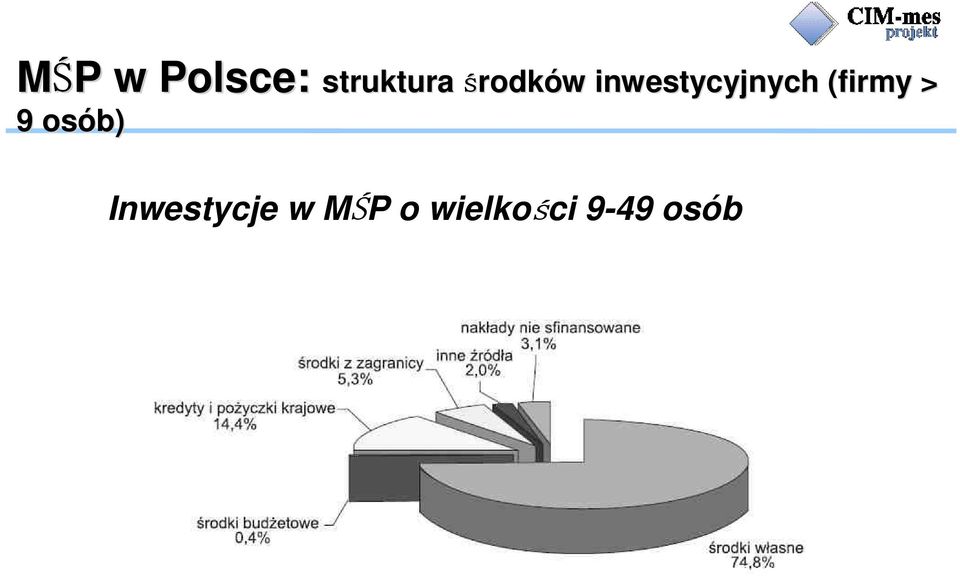 CIM-mes projekt

MŚP w Polsce: struktura środków inwestycyjnych (firmy > 9 osób)

Inwestycje w MŚP o wielkości 9-49 osób

nakłady nie sfinansowane 3,1%

inne źródła 2,0%

środki z zagranicy 5,3%

kredyty i pożyczki krajowe 14,4%

środki budżetowe 0,4%

środki własne 74,8%